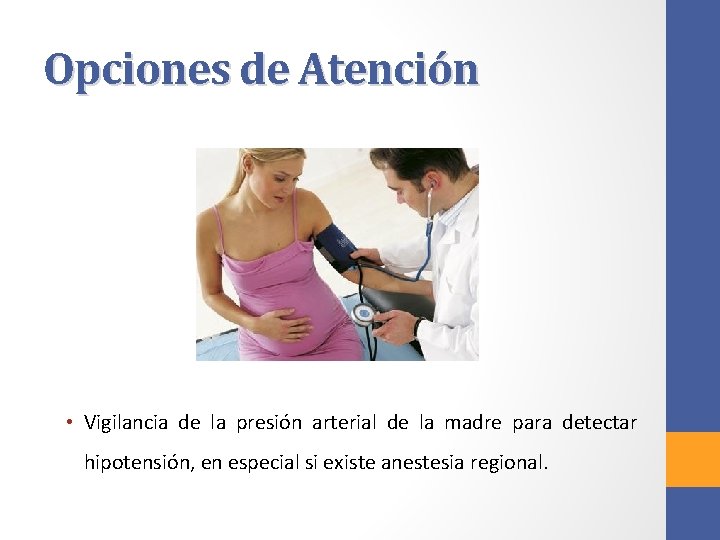 Opciones de Atención

• Vigilancia de la presión arterial de la madre para detectar hipotensión, en especial si existe anestesia regional.